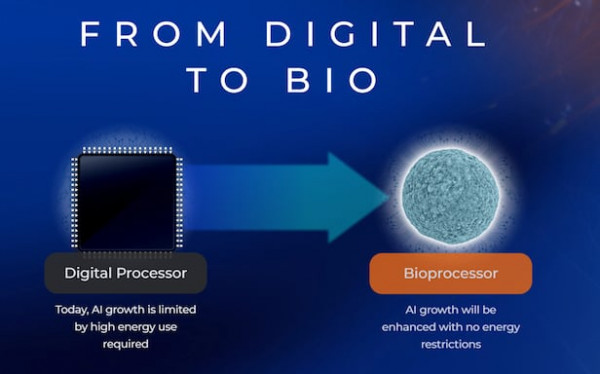 FROM DIGITAL TO BIO

Digital Processor

Today, AI growth is limited by high energy use required

Bioprocessor

AI growth will be enhanced with no energy restrictions